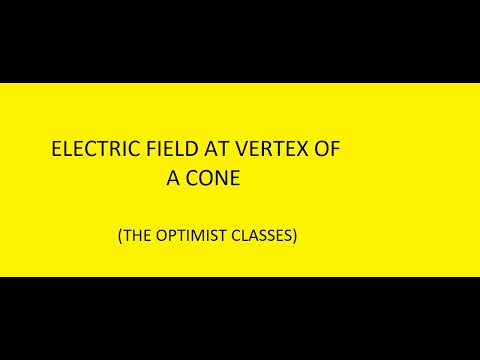 ELECTRIC FIELD AT VERTEX OF A CONE

(THE OPTIMIST CLASSES)